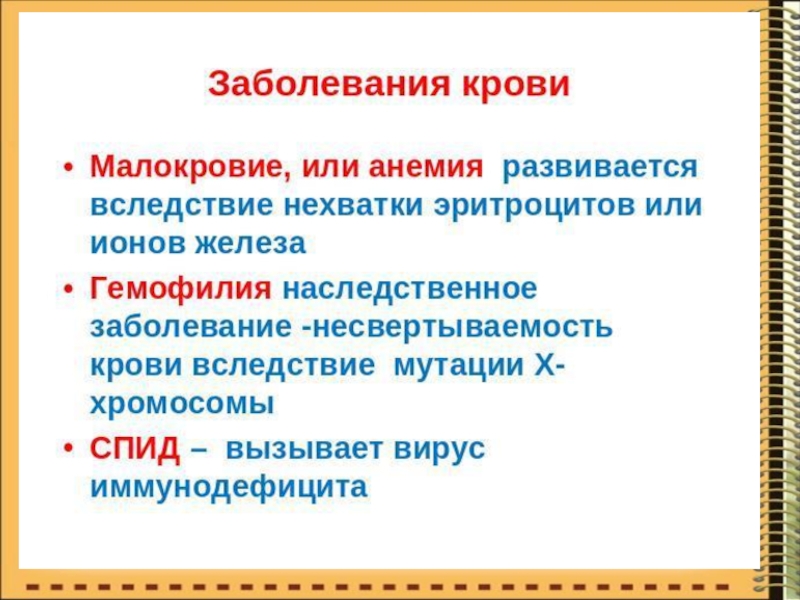 Заболевания крови

• Малокровие, или анемия развивается вследствие нехватки эритроцитов или ионов железа

• Гемофилия наследственное заболевание -несвертываемость крови вследствие мутации Х-хромосомы

• СПИД – вызывает вирус иммунодефицита